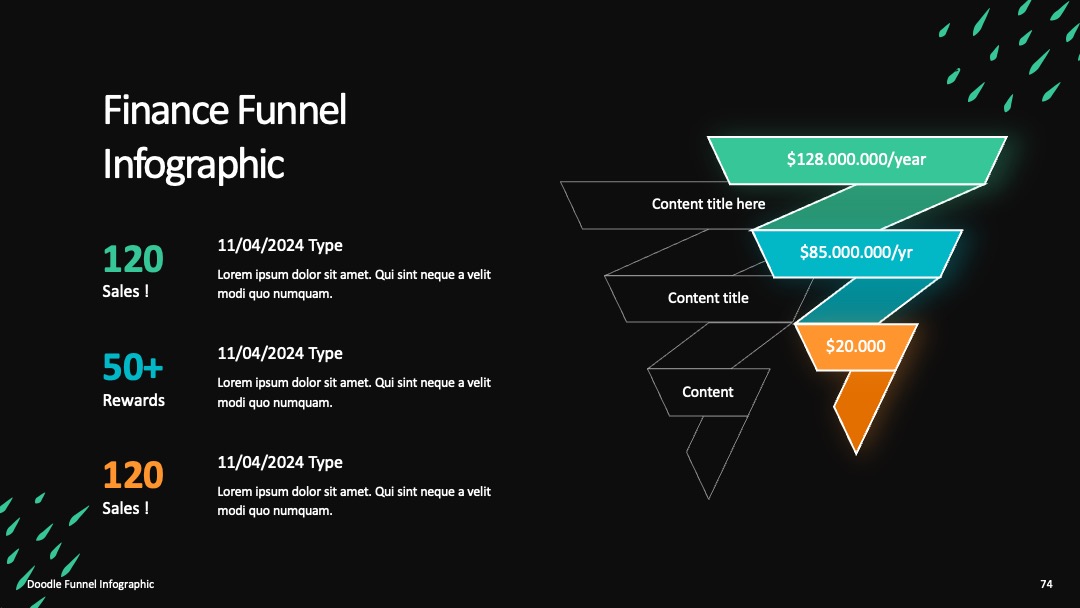 Finance Funnel Infographic

120
Sales !

11/04/2024 Type
Lorem ipsum dolor sit amet. Qui sint neque a velit modi quo numquam.

50+
Rewards

11/04/2024 Type
Lorem ipsum dolor sit amet. Qui sint neque a velit modi quo numquam.

120
Sales !

11/04/2024 Type
Lorem ipsum dolor sit amet. Qui sint neque a velit modi quo numquam.

$128.000.000/year

Content title here

$85.000.000/yr

Content title

$20.000

Content

Doodle Funnel Infographic

74